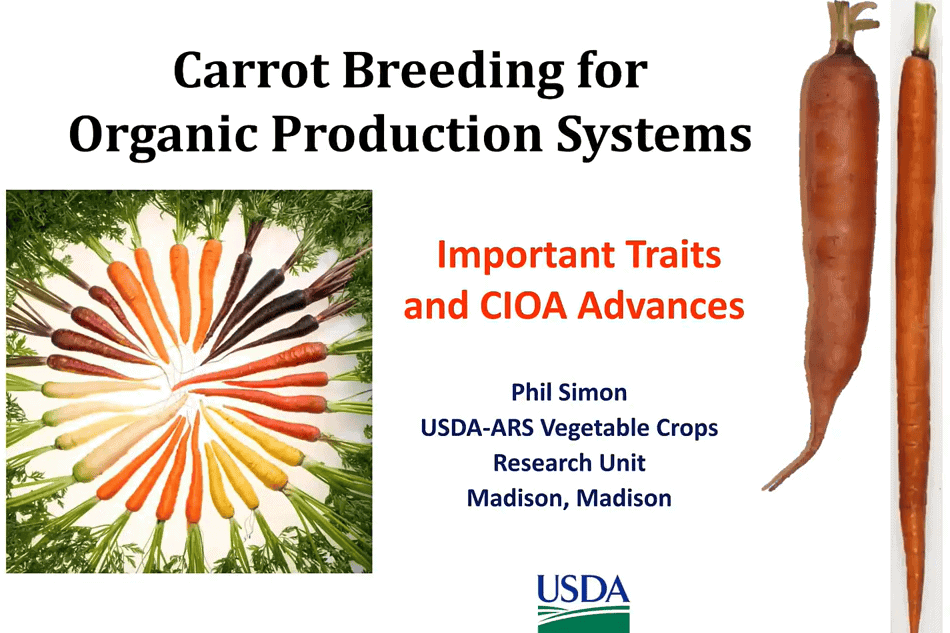 Carrot Breeding for Organic Production Systems

Important Traits and CIOA Advances

Phil Simon
USDA-ARS Vegetable Crops Research Unit
Madison, Madison

USDA